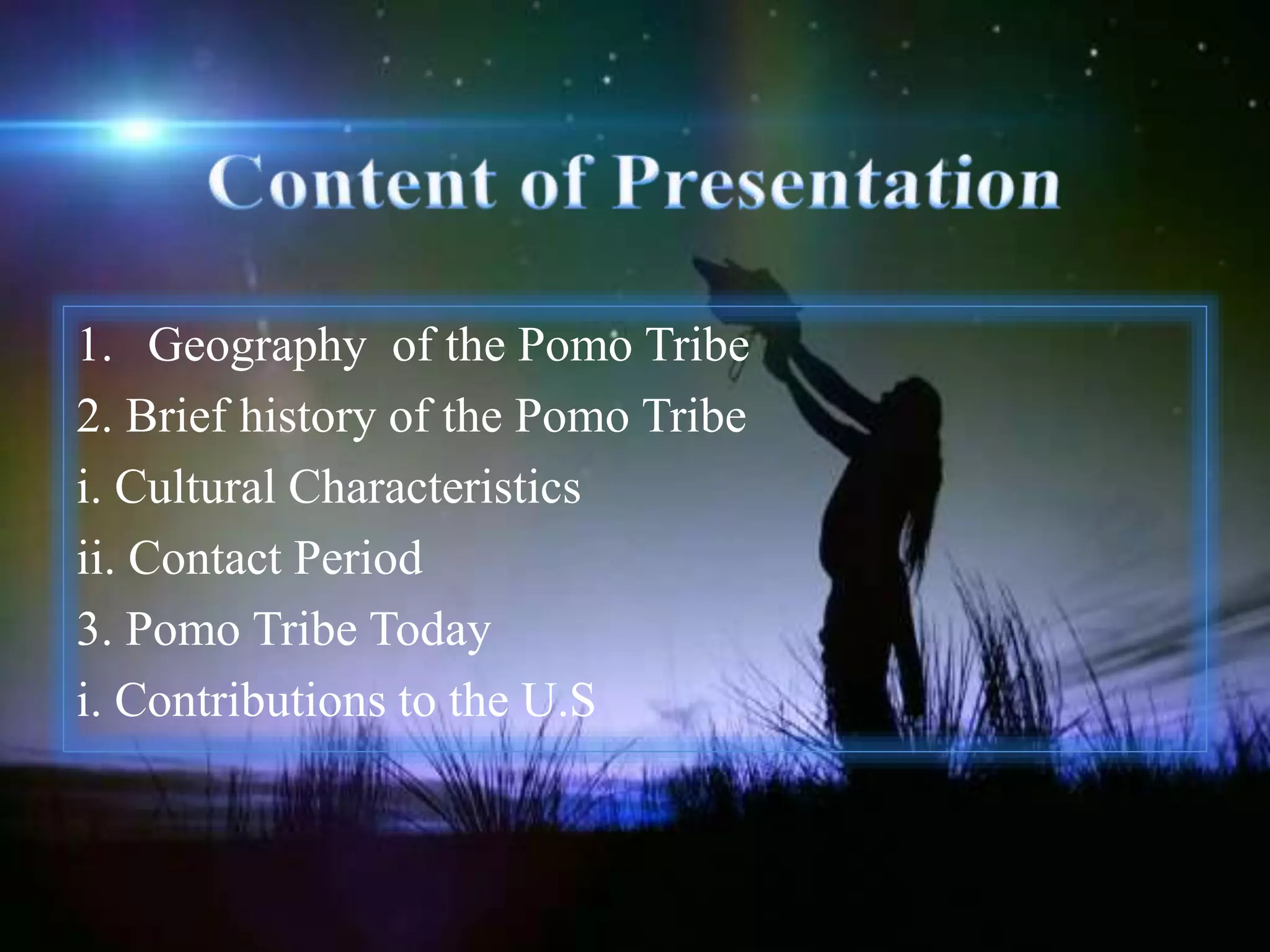 Content of Presentation

1. Geography of the Pomo Tribe
2. Brief history of the Pomo Tribe
i. Cultural Characteristics
ii. Contact Period
3. Pomo Tribe Today
i. Contributions to the U.S